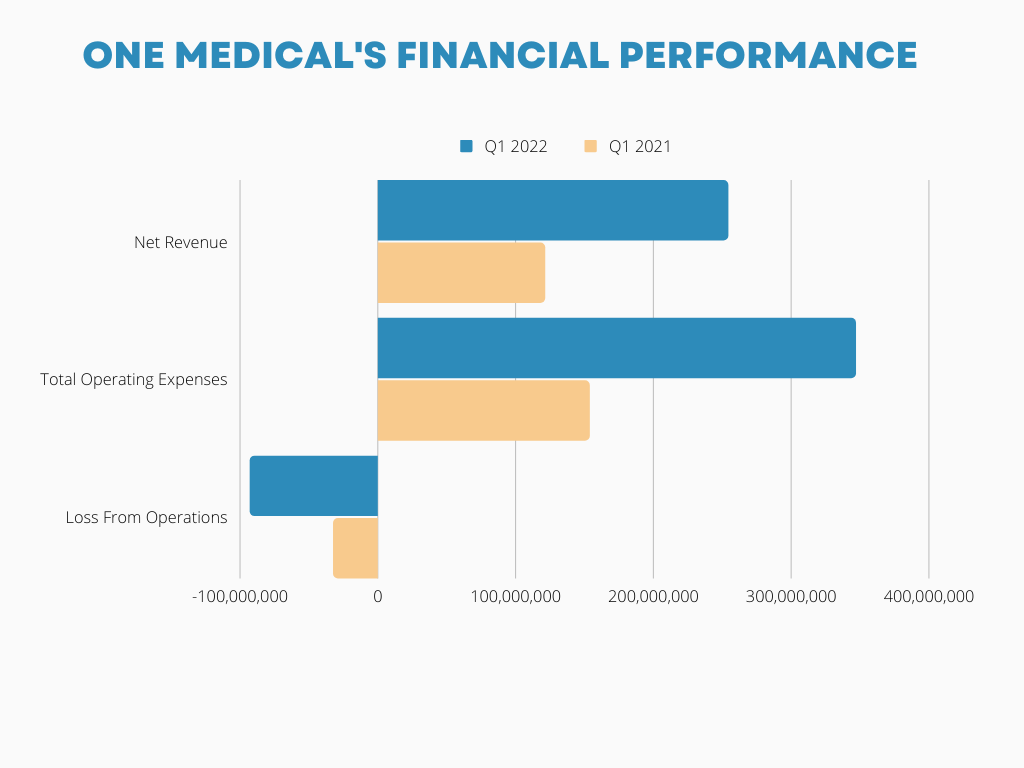 ONE MEDICAL'S FINANCIAL PERFORMANCE

Q1 2022 Q1 2021

Net Revenue

Total Operating Expenses

Loss From Operations

-100,000,000 0 100,000,000 200,000,000 300,000,000 400,000,000